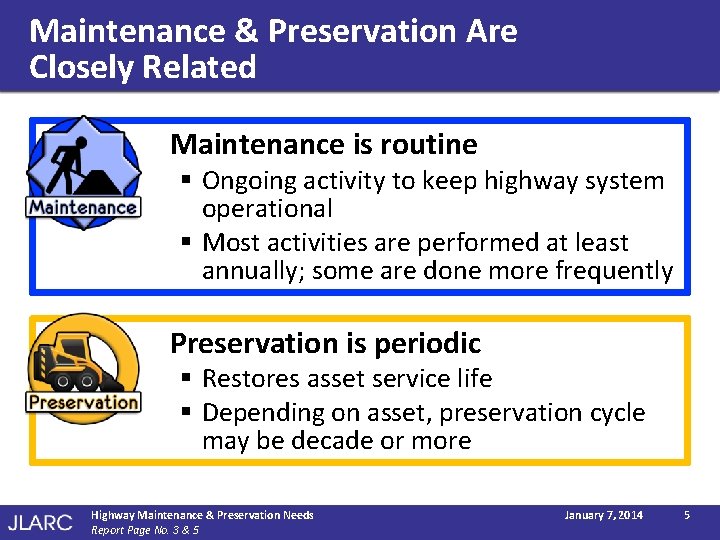 Maintenance & Preservation Are Closely Related

Maintenance

Maintenance is routine

▪ Ongoing activity to keep highway system operational

▪ Most activities are performed at least annually; some are done more frequently

Preservation

Preservation is periodic

▪ Restores asset service life

▪ Depending on asset, preservation cycle may be decade or more

JLARC Highway Maintenance & Preservation Needs
Report Page No. 3 & 5
January 7, 2014 5